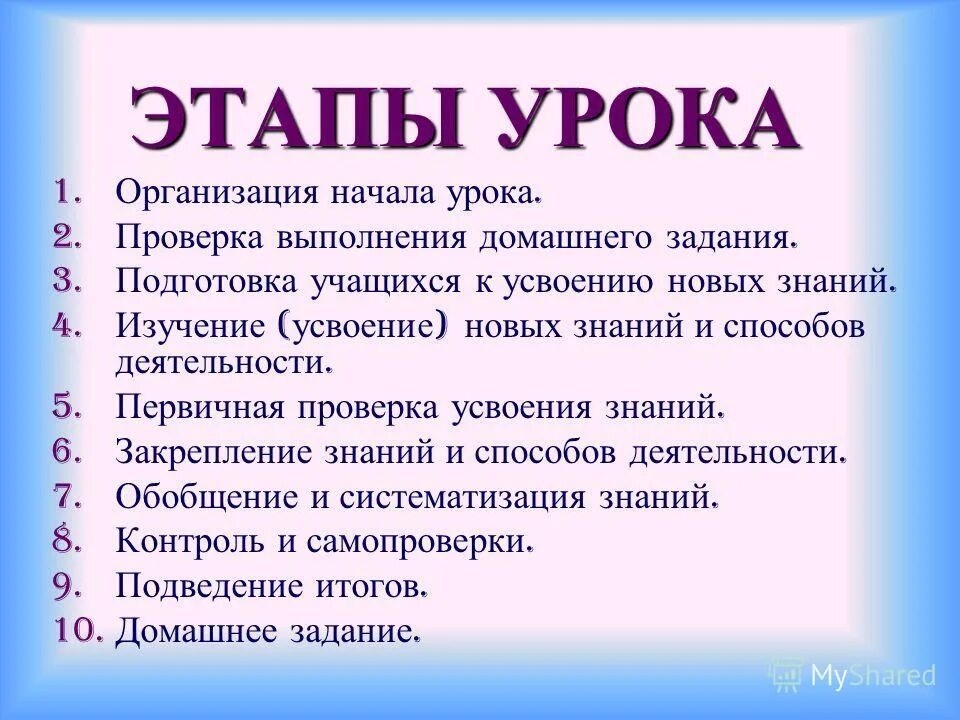 ЭТАПЫ УРОКА

1. Организация начала урока.
2. Проверка выполнения домашнего задания.
3. Подготовка учащихся к усвоению новых знаний.
4. Изучение (усвоение) новых знаний и способов деятельности.
5. Первичная проверка усвоения знаний.
6. Закрепление знаний и способов деятельности.
7. Обобщение и систематизация знаний.
8. Контроль и самопроверки.
9. Подведение итогов.
10. Домашнее задание.

MyShared